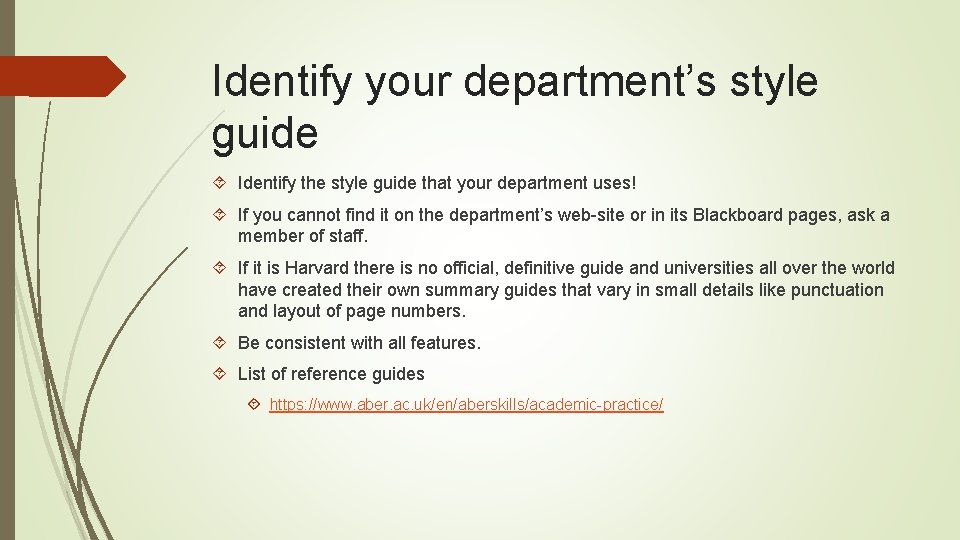 Identify your department’s style guide

Identify the style guide that your department uses!

If you cannot find it on the department’s web-site or in its Blackboard pages, ask a member of staff.

If it is Harvard there is no official, definitive guide and universities all over the world have created their own summary guides that vary in small details like punctuation and layout of page numbers.

Be consistent with all features.

List of reference guides

https://www.aber.ac.uk/en/aberskills/academic-practice/